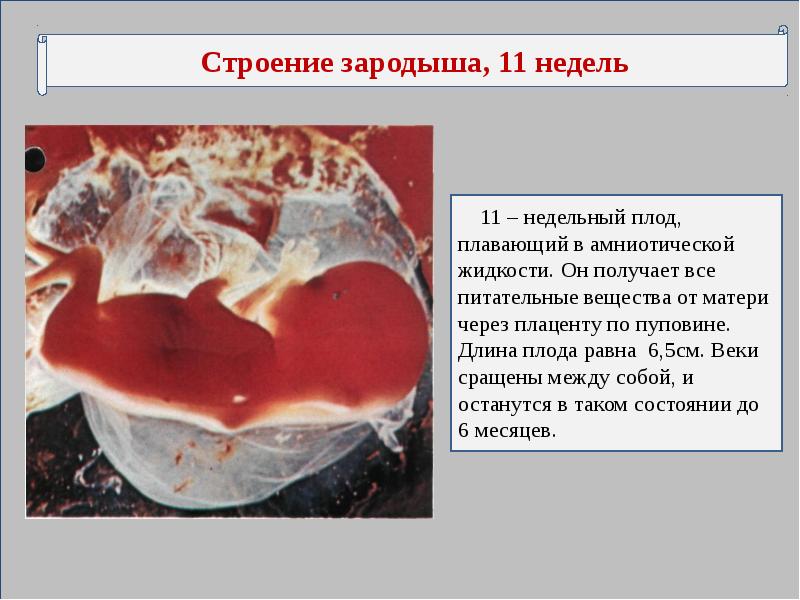 Строение зародыша, 11 недель

11 – недельный плод, плавающий в амниотической жидкости. Он получает все питательные вещества от матери через плаценту по пуповине. Длина плода равна 6,5см. Веки сращены между собой, и останутся в таком состоянии до 6 месяцев.